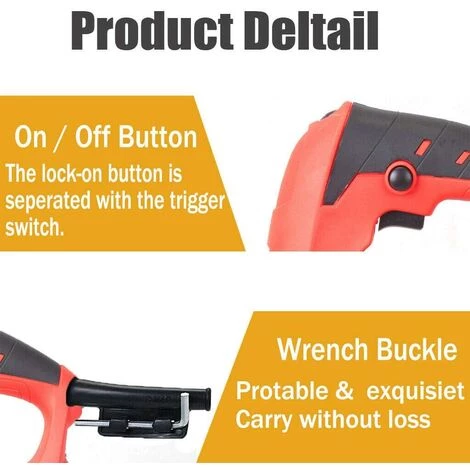 Product Deltail

On / Off Button
The lock-on button is seperated with the trigger switch.

Wrench Buckle
Protable & exquisiet
Carry without loss